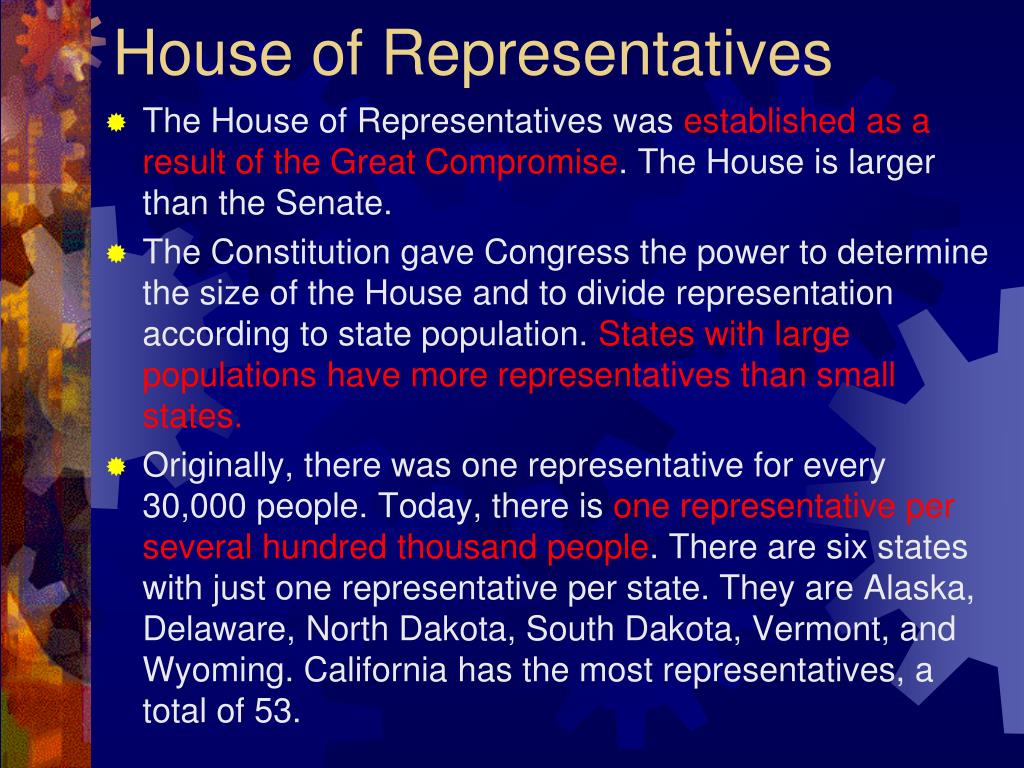 House of Representatives

The House of Representatives was established as a result of the Great Compromise. The House is larger than the Senate.

The Constitution gave Congress the power to determine the size of the House and to divide representation according to state population. States with large populations have more representatives than small states.

Originally, there was one representative for every 30,000 people. Today, there is one representative per several hundred thousand people. There are six states with just one representative per state. They are Alaska, Delaware, North Dakota, South Dakota, Vermont, and Wyoming. California has the most representatives, a total of 53.